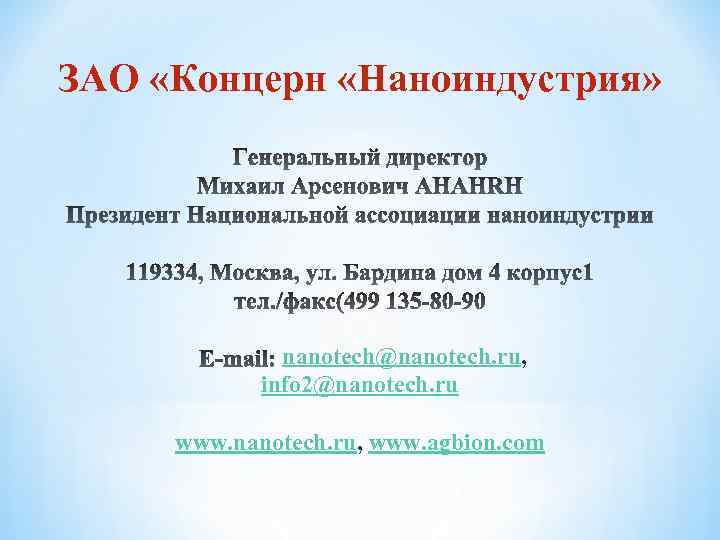 ЗАО «Концерн «Наноиндустрия»

Генеральный директор
Михаил Арсенович АНАНЯН
Президент Национальной ассоциации наноиндустрии

119334, Москва, ул. Бардина дом 4 корпус1
тел./факс(499 135-80-90

E-mail: nanotech@nanotech.ru,
info2@nanotech.ru

www.nanotech.ru, www.agbion.com